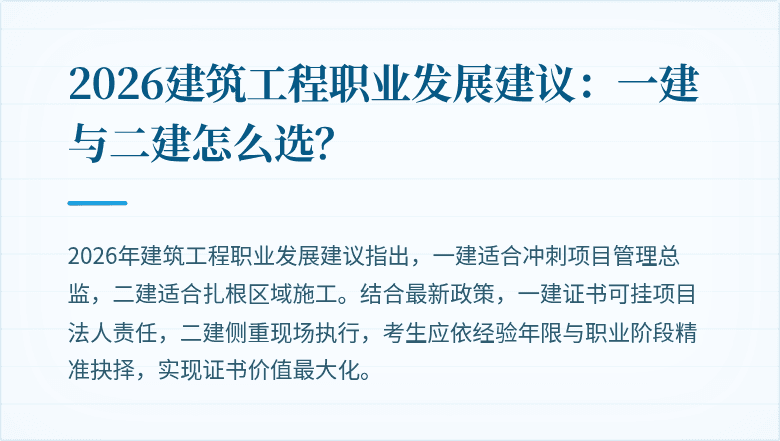 2026建筑工程职业发展建议：一建与二建怎么选?

2026年建筑工程职业发展建议指出，一建适合冲刺项目管理总监，二建适合扎根区域施工。结合最新政策，一建证书可挂项目法人责任，二建侧重现场执行，考生应依经验年限与职业阶段精准抉择，实现证书价值最大化。